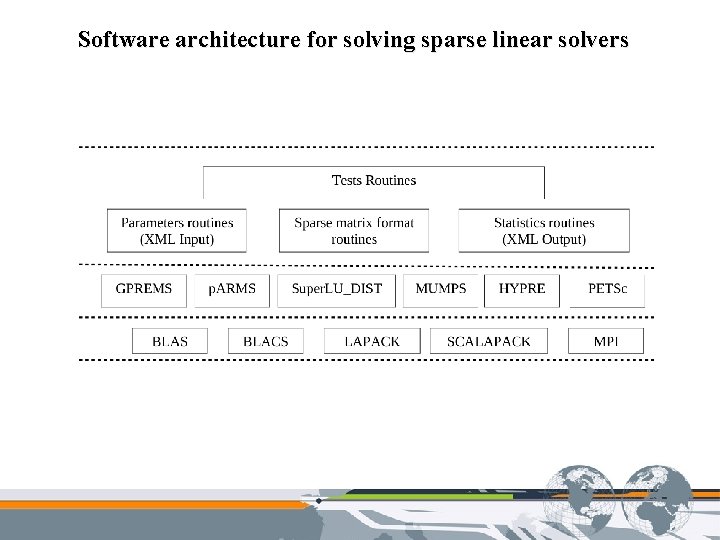 Software architecture for solving sparse linear solvers

Tests Routines

Parameters routines (XML Input)

Sparse matrix format routines

Statistics routines (XML Output)

GPREMS

pARMS

SuperLU_DIST

MUMPS

HYPRE

PETSc

BLAS

BLACS

LAPACK

SCALAPACK

MPI